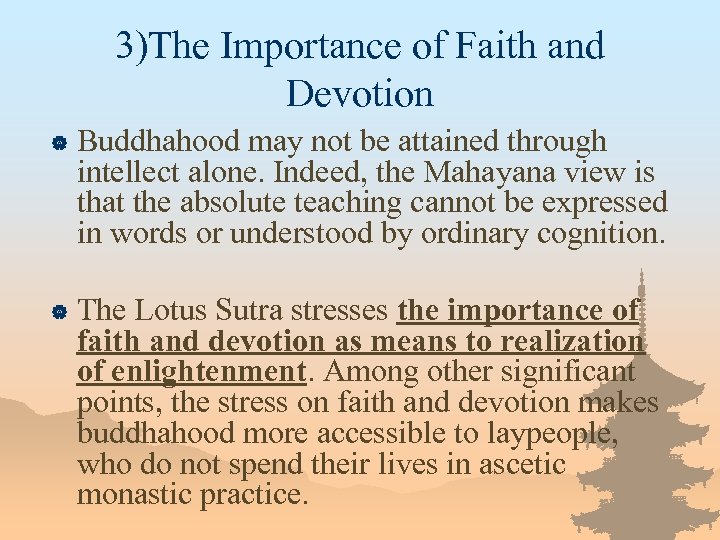 3)The Importance of Faith and Devotion

Buddhahood may not be attained through intellect alone. Indeed, the Mahayana view is that the absolute teaching cannot be expressed in words or understood by ordinary cognition.

The Lotus Sutra stresses the importance of faith and devotion as means to realization of enlightenment. Among other significant points, the stress on faith and devotion makes buddhahood more accessible to laypeople, who do not spend their lives in ascetic monastic practice.